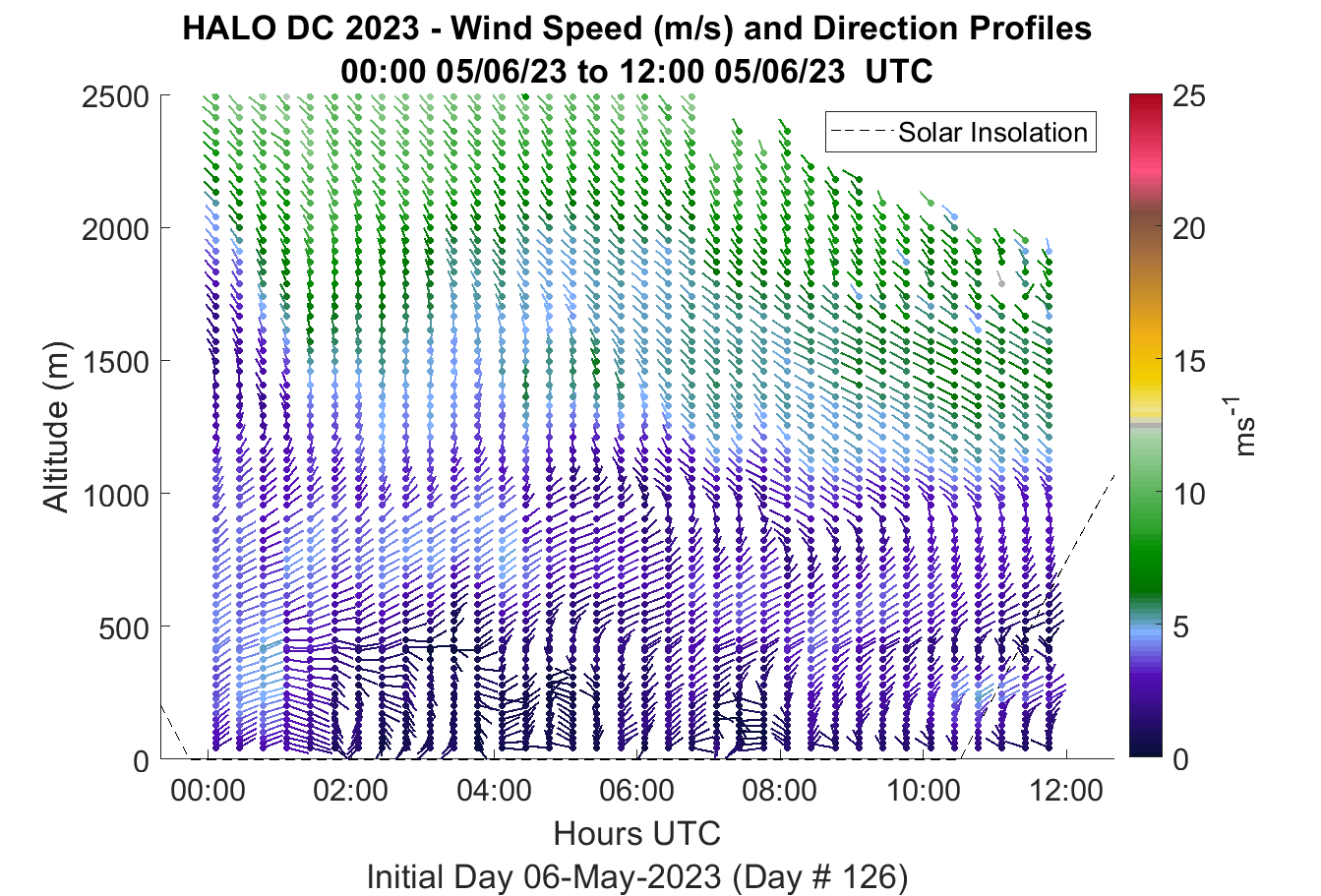 HALO DC 2023 - Wind Speed (m/s) and Direction Profiles
00:00 05/06/23 to 12:00 05/06/23 UTC

Solar Insolation

Altitude (m)

2500
2000
1500
1000
500
0

00:00
02:00
04:00
06:00
08:00
10:00
12:00

Hours UTC

Initial Day 06-May-2023 (Day # 126)

25
20
15
10
5
0

$ms^{-1}$